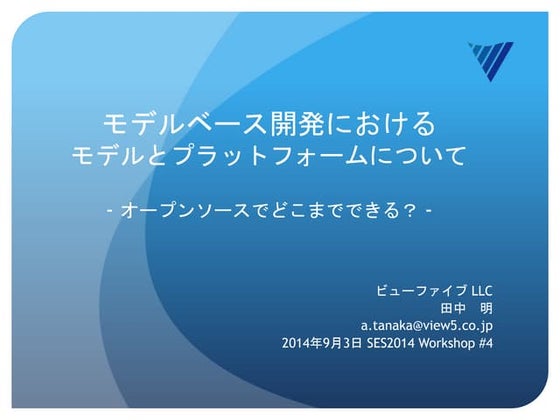 モデルベース開発における
モデルとプラットフォームについて

- オープンソースでどこまでできる？ -

ビューファイブ LLC
田中　明
a.tanaka@view5.co.jp
2014年9月3日 SES2014 Workshop #4